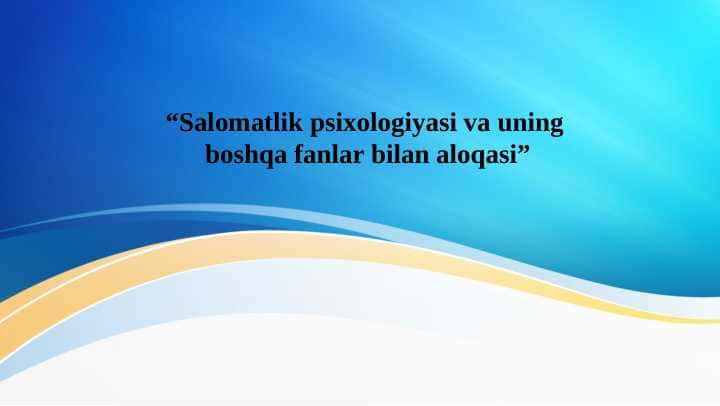 “Salomatlik psixologiyasi va uning boshqa fanlar bilan aloqasi”